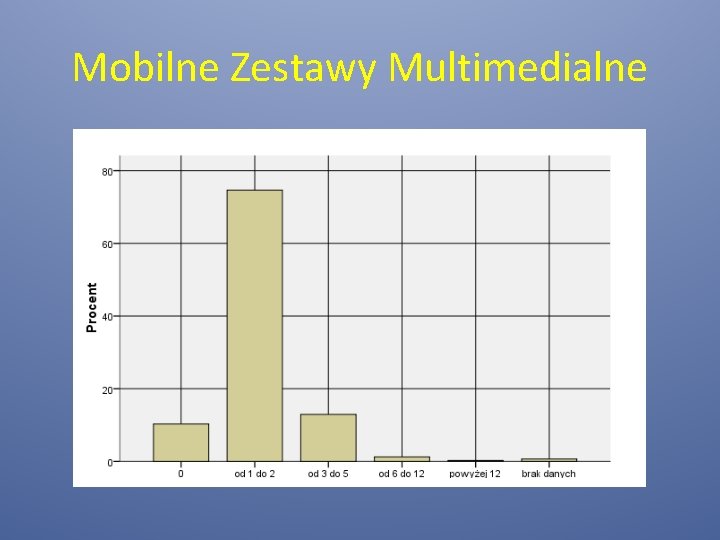 Mobilne Zestawy Multimedialne

Procent

80
60
40
20
0

0
od 1 do 2
od 3 do 5
od 6 do 12
powyżej 12
brak danych